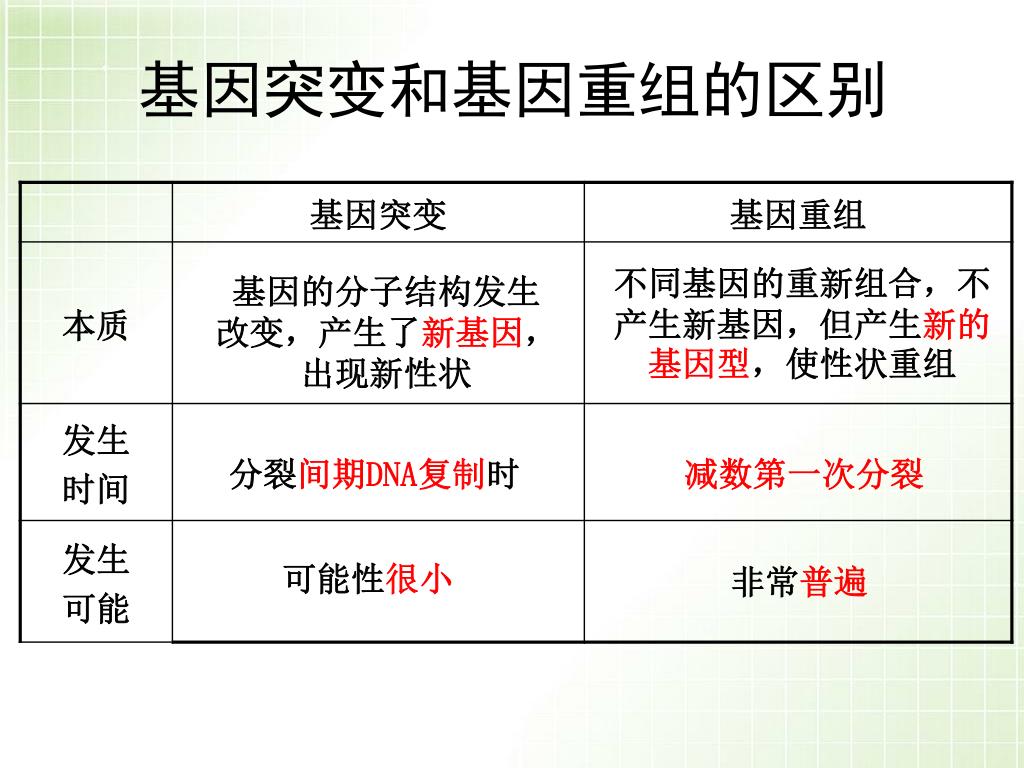 基因突变和基因重组的区别

| | 基因突变 | 基因重组 |
|---|---|---|
| 本质 | 基因的分子结构发生改变，产生了新基因，出现新性状 | 不同基因的重新组合，不产生新基因，但产生新的基因型，使性状重组 |
| 发生时间 | 分裂间期DNA复制时 | 减数第一次分裂 |
| 发生可能 | 可能性很小 | 非常普遍 |